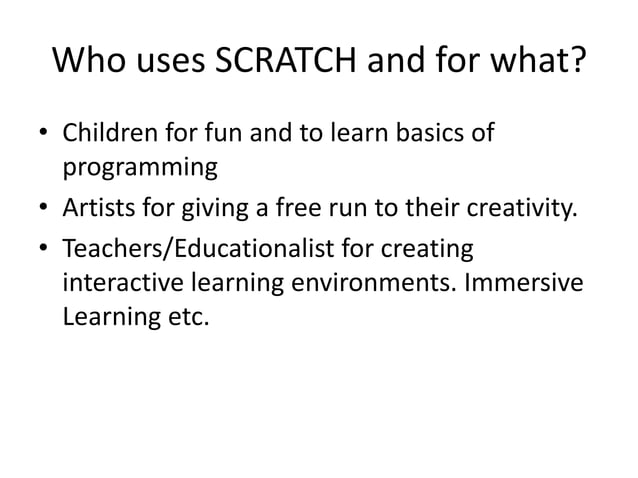 Who uses SCRATCH and for what?

• Children for fun and to learn basics of programming

• Artists for giving a free run to their creativity.

• Teachers/Educationalist for creating interactive learning environments. Immersive Learning etc.